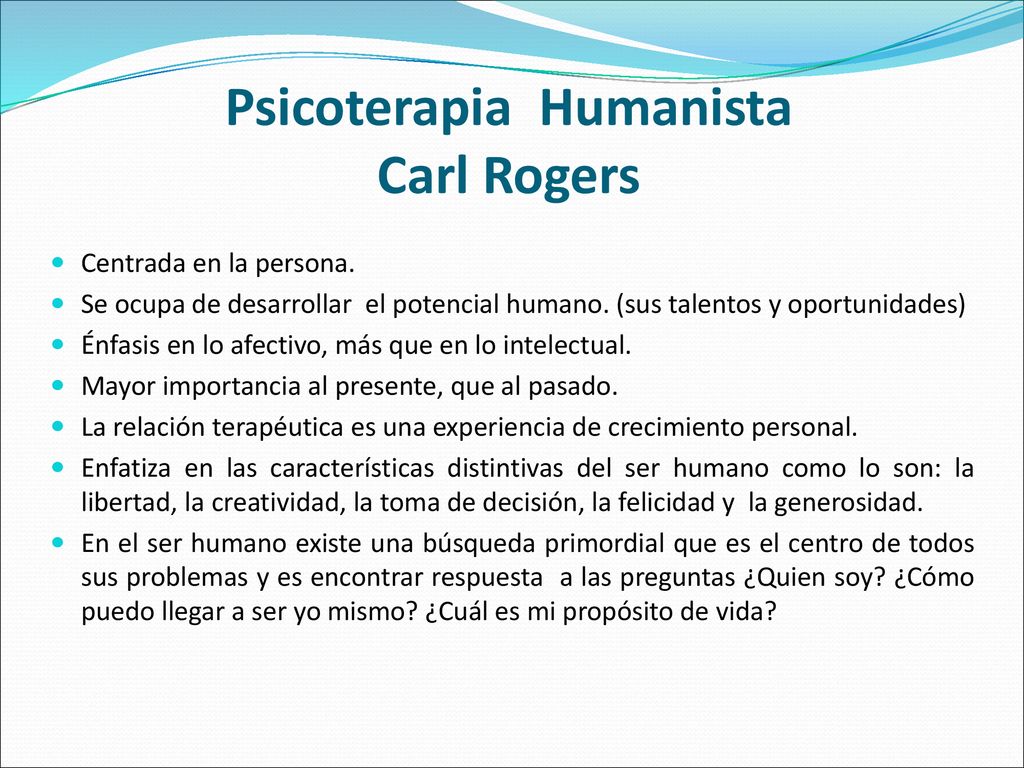 Psicoterapia Humanista
Carl Rogers

- Centrada en la persona.
- Se ocupa de desarrollar el potencial humano. (sus talentos y oportunidades)
- Énfasis en lo afectivo, más que en lo intelectual.
- Mayor importancia al presente, que al pasado.
- La relación terapéutica es una experiencia de crecimiento personal.
- Enfatiza en las características distintivas del ser humano como lo son: la libertad, la creatividad, la toma de decisión, la felicidad y la generosidad.
- En el ser humano existe una búsqueda primordial que es el centro de todos sus problemas y es encontrar respuesta a las preguntas ¿Quien soy? ¿Cómo puedo llegar a ser yo mismo? ¿Cuál es mi propósito de vida?